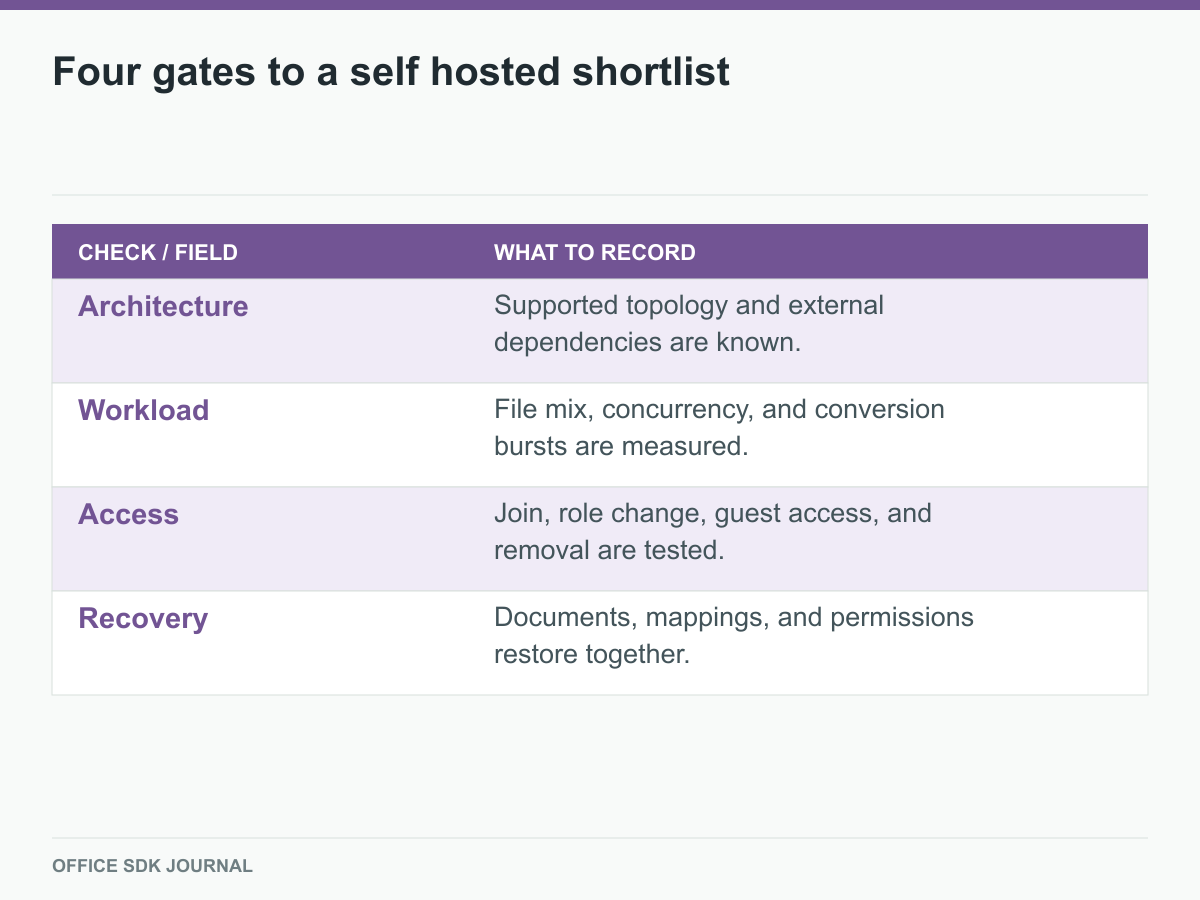 Four gates to a self hosted shortlist

| CHECK / FIELD | WHAT TO RECORD |
|---|---|
| Architecture | Supported topology and external dependencies are known. |
| Workload | File mix, concurrency, and conversion bursts are measured. |
| Access | Join, role change, guest access, and removal are tested. |
| Recovery | Documents, mappings, and permissions restore together. |

OFFICE SDK JOURNAL